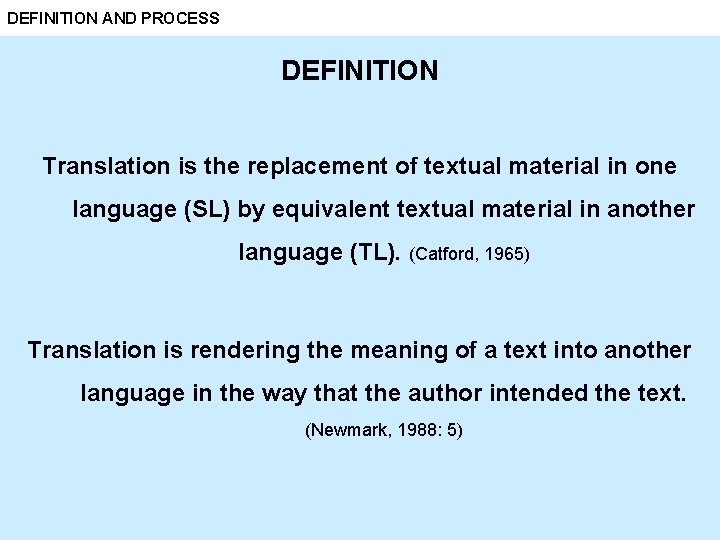 DEFINITION AND PROCESS

DEFINITION

Translation is the replacement of textual material in one language (SL) by equivalent textual material in another language (TL). (Catford, 1965)

Translation is rendering the meaning of a text into another language in the way that the author intended the text.

(Newmark, 1988: 5)